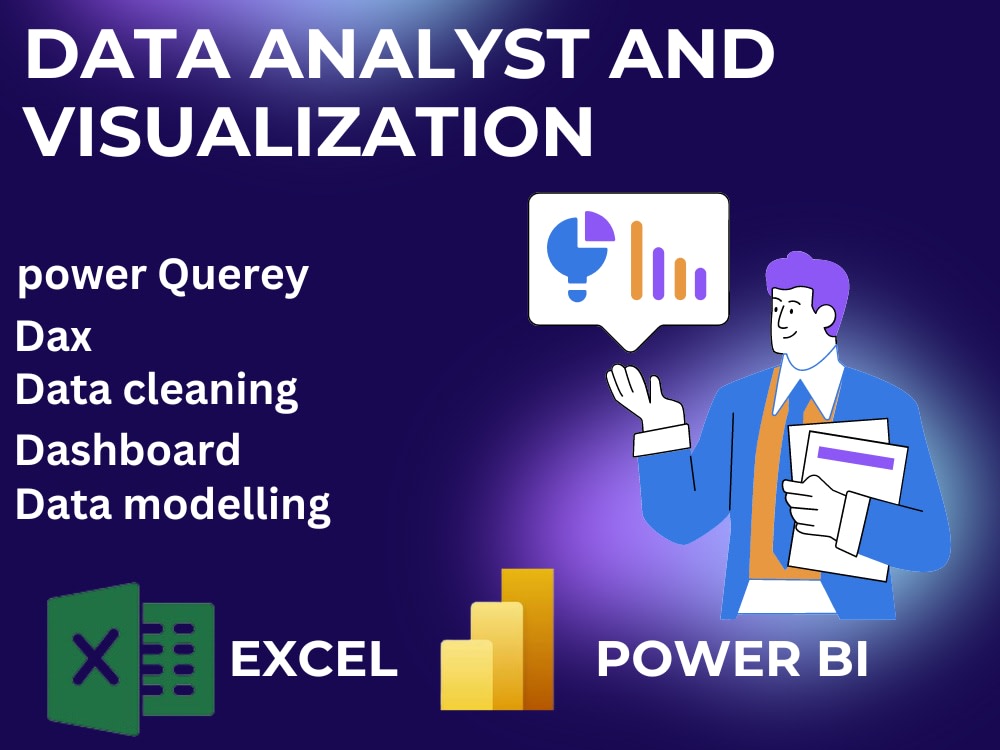 DATA ANALYST AND VISUALIZATION

power Querey
Dax
Data cleaning
Dashboard
Data modelling

X

EXCEL

POWER BI